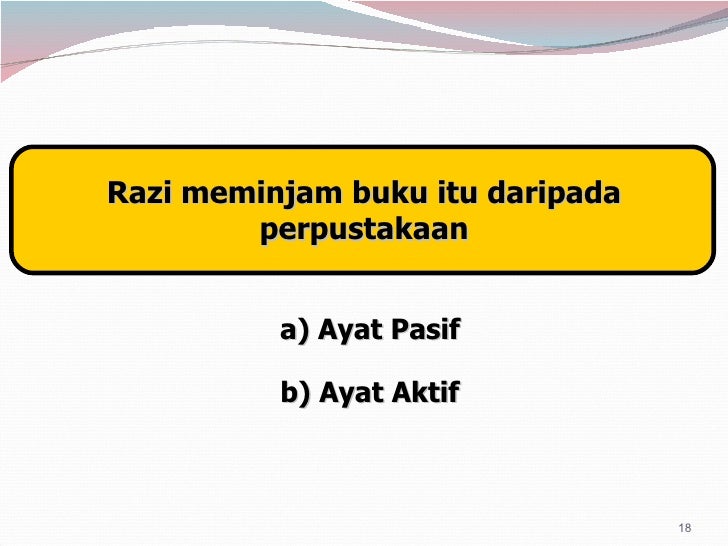 Razi meminjam buku itu daripada perpustakaan

a) Ayat Pasif

b) Ayat Aktif

18